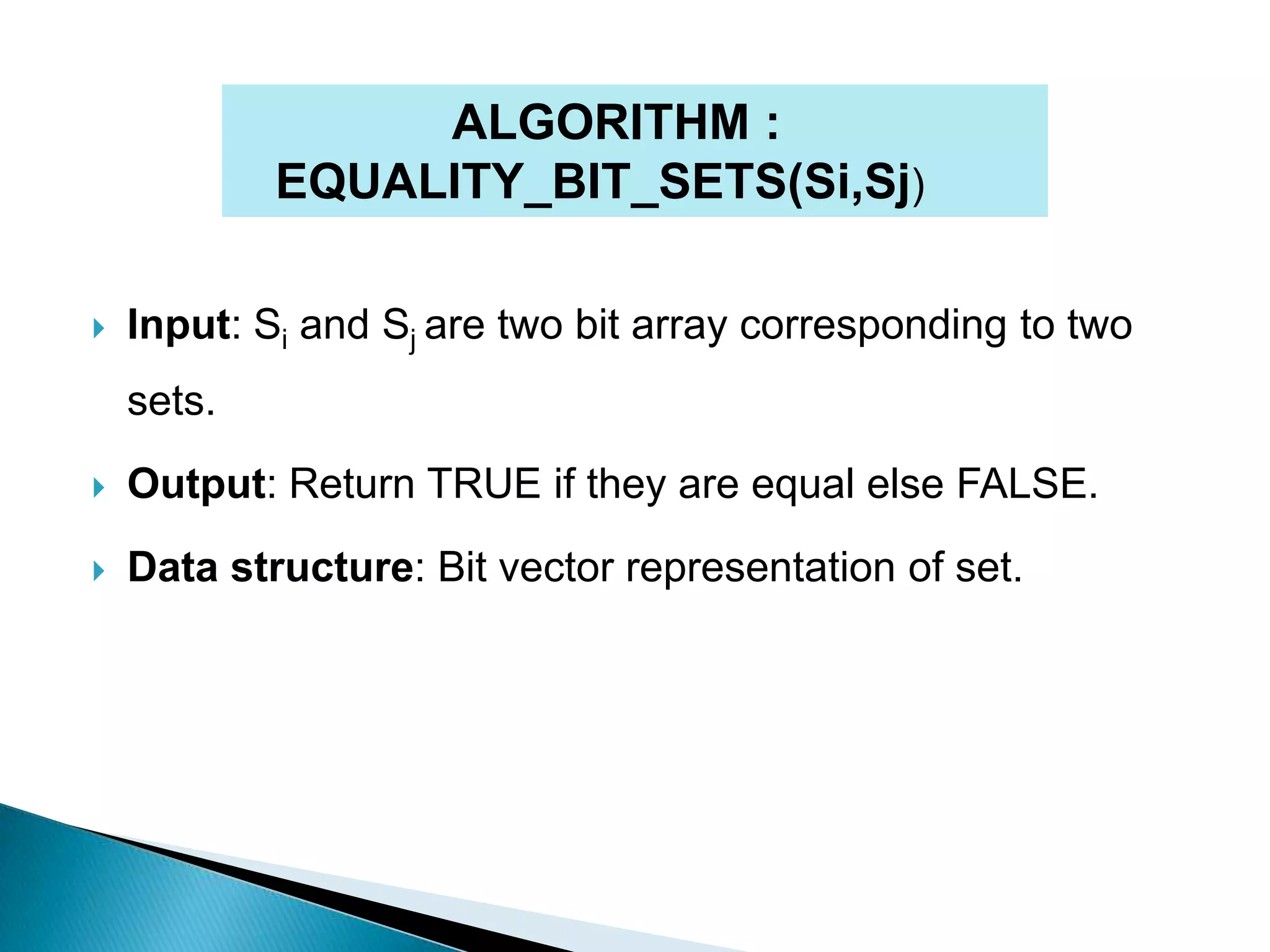 ALGORITHM : EQUALITY_BIT_SETS(Si,Sj)

Input: $S_i$ and $S_j$ are two bit array corresponding to two sets.

Output: Return TRUE if they are equal else FALSE.

Data structure: Bit vector representation of set.